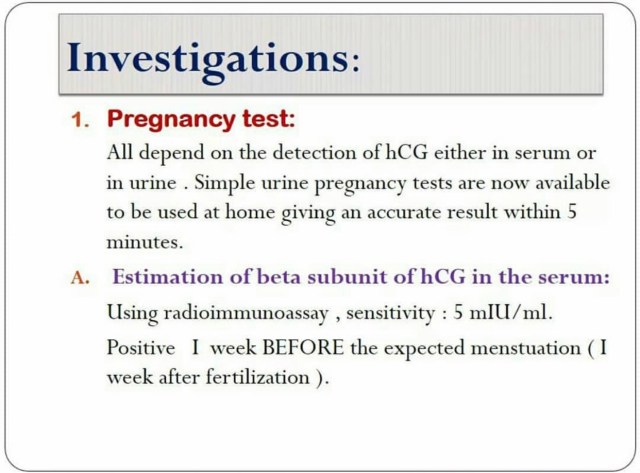 Investigations:

1. Pregnancy test:

All depend on the detection of hCG either in serum or in urine . Simple urine pregnancy tests are now available to be used at home giving an accurate result within 5 minutes.

A. Estimation of beta subunit of hCG in the serum:

Using radioimmunoassay , sensitivity : 5 mIU/ml.

Positive I week BEFORE the expected menstuation ( I week after fertilization ).